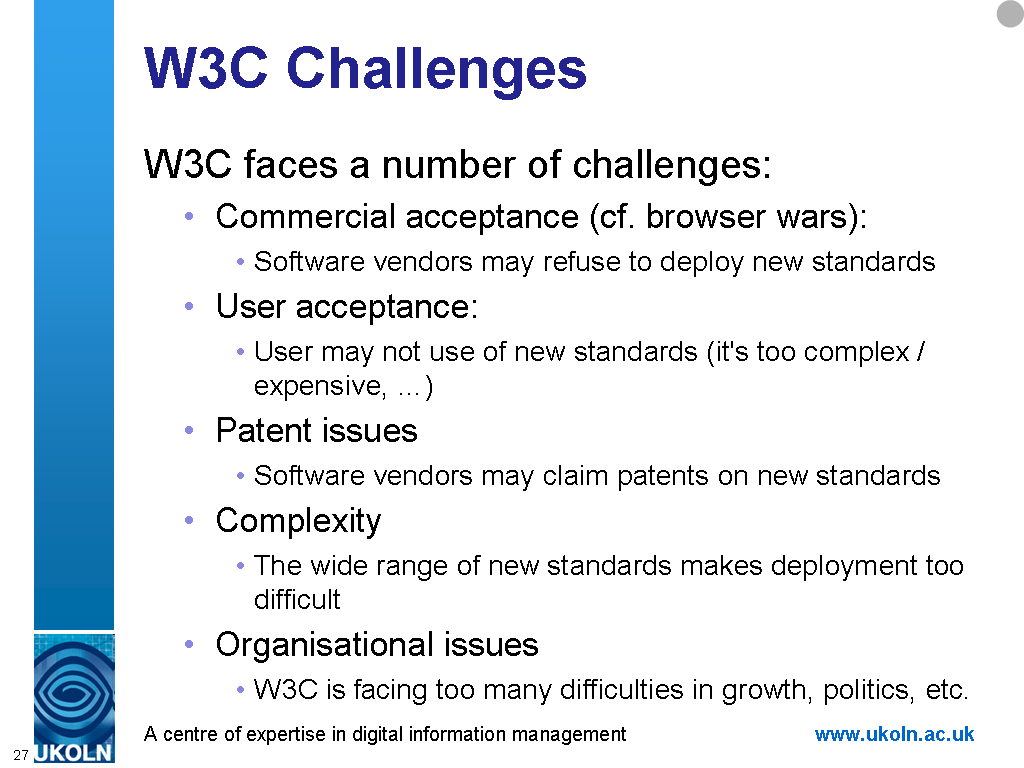 W3C Challenges

W3C faces a number of challenges:

• Commercial acceptance (cf. browser wars):
  • Software vendors may refuse to deploy new standards
• User acceptance:
  • User may not use of new standards (it's too complex / expensive, …)
• Patent issues
  • Software vendors may claim patents on new standards
• Complexity
  • The wide range of new standards makes deployment too difficult
• Organisational issues
  • W3C is facing too many difficulties in growth, politics, etc.

27

UKOLN

A centre of expertise in digital information management

www.ukoln.ac.uk